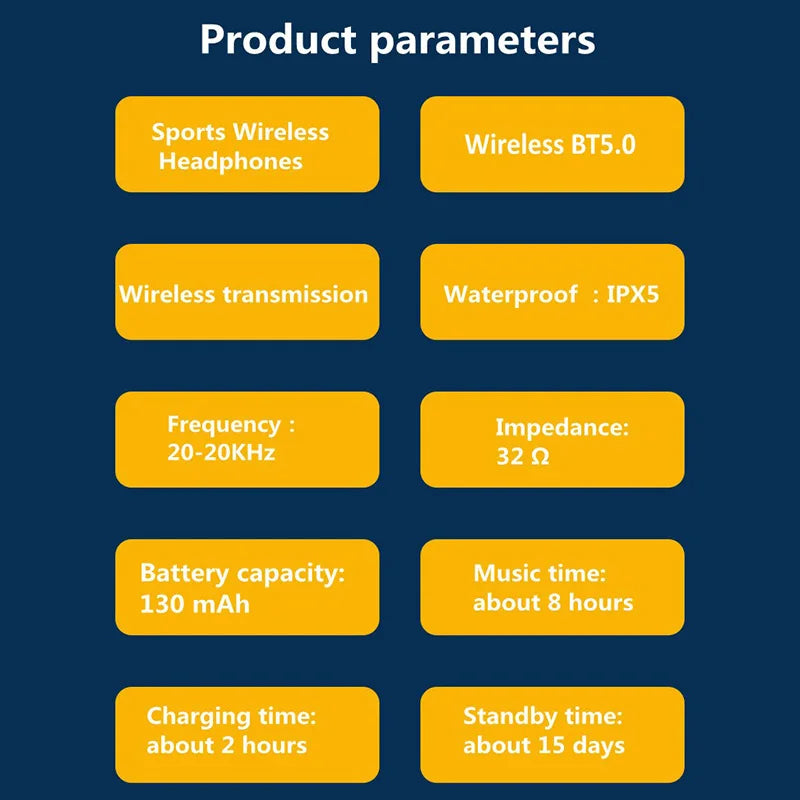 Product parameters

Sports Wireless Headphones

Wireless BT5.0

Wireless transmission

Waterproof : IPX5

Frequency : 20-20KHz

Impedance: 32 Ω

Battery capacity: 130 mAh

Music time: about 8 hours

Charging time: about 2 hours

Standby time: about 15 days